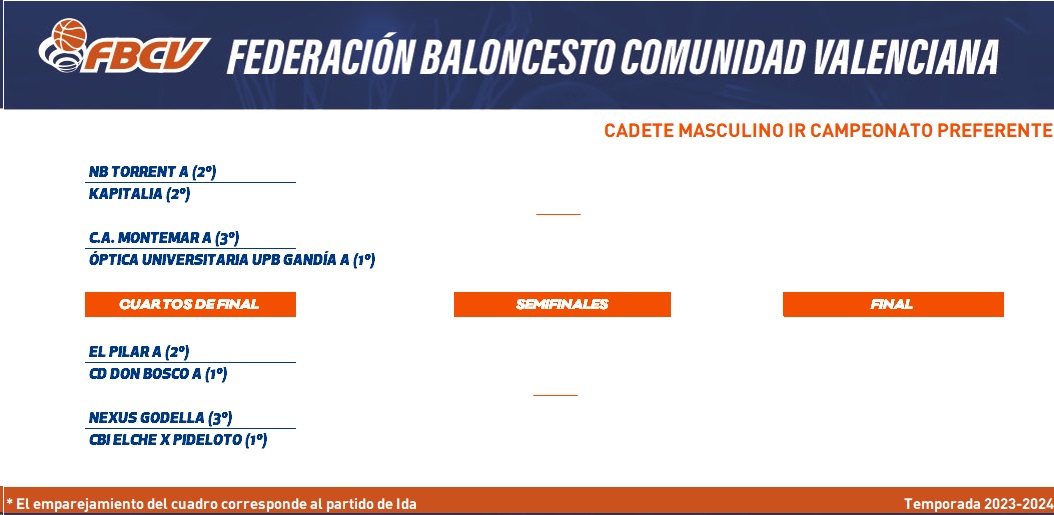 FBCV FEDERACIÓN BALONCESTO COMUNIDAD VALENCIANA

CADETE MASCULINO IR CAMPEONATO PREFERENTE

NB TORRENT A (2º)
KAPITALIA (2º)

C.A. MONTEMAR A (3º)
ÓPTICA UNIVERSITARIA UPB GANDÍA A (1º)

CUARTOS DE FINAL

SEMIFINALES

FINAL

EL PILAR A (2º)
CD DON BOSCO A (1º)

NEXUS GODELLA (3º)
CBI ELCHE X PIDELOTO (1º)

* El emparejamiento del cuadro corresponde al partido de Ida

Temporada 2023-2024